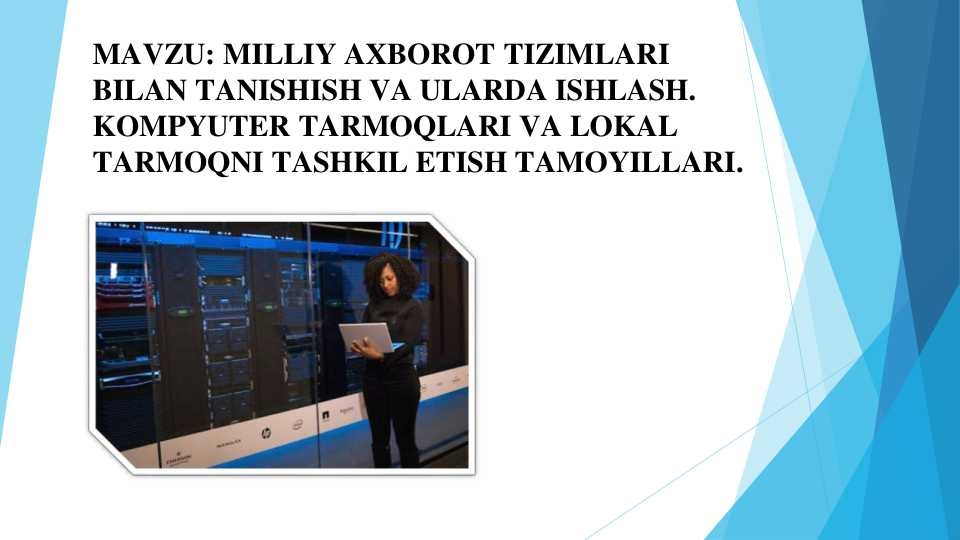 MAVZU: MILLIY AXBOROT TIZIMLARI BILAN TANISHISH VA ULARDA ISHLASH. KOMPYUTER TARMOQLARI VA LOKAL TARMOQNI TASHKIL ETISH TAMOYILLARI.